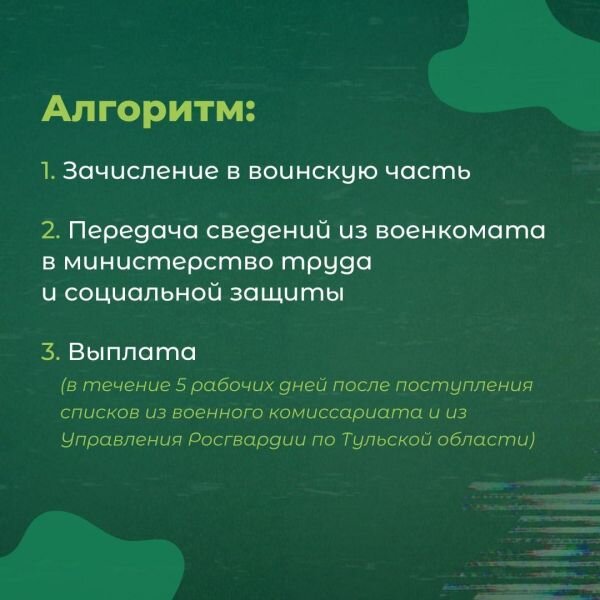 Алгоритм:

1. Зачисление в воинскую часть

2. Передача сведений из военкомата в министерство труда и социальной защиты

3. Выплата
(в течение 5 рабочих дней после поступления списков из военного комиссариата и из Управления Росгвардии по Тульской области)